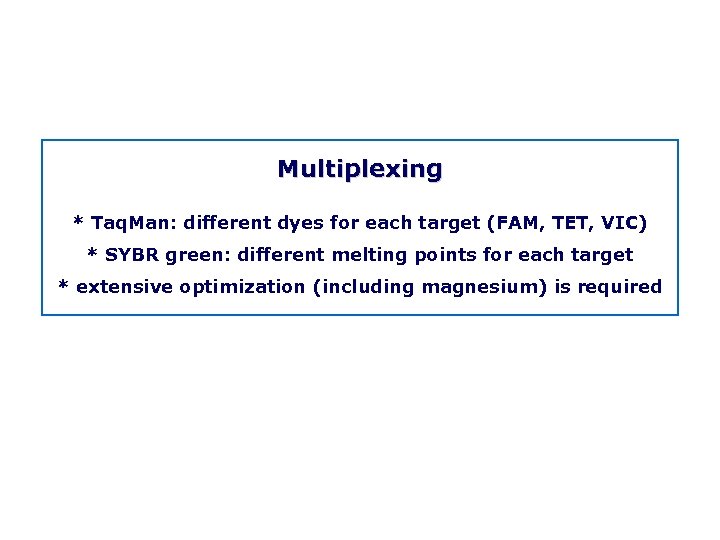 Multiplexing

* TaqMan: different dyes for each target (FAM, TET, VIC)

* SYBR green: different melting points for each target

* extensive optimization (including magnesium) is required